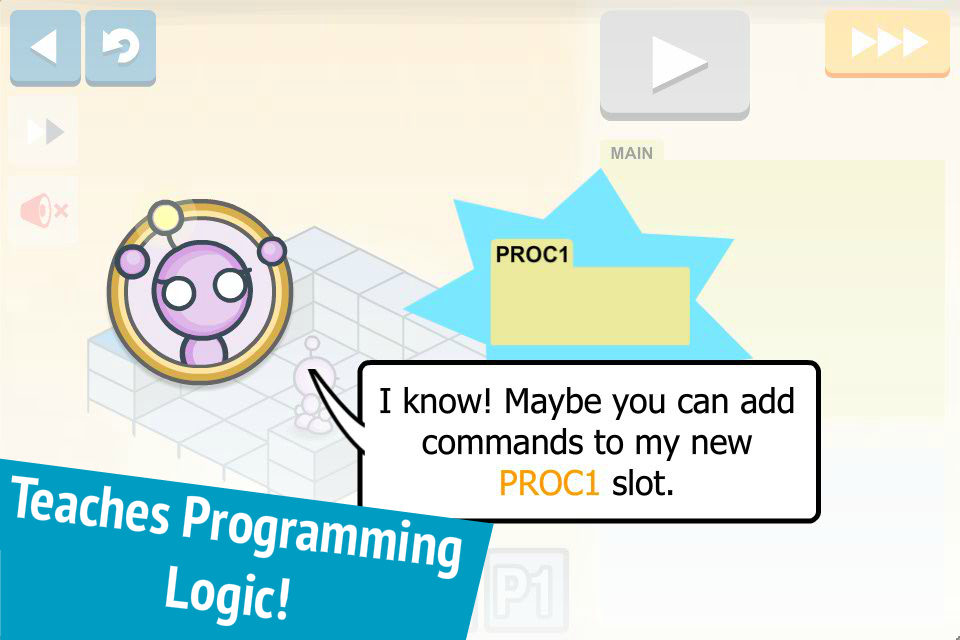 MAIN

PROC1

I know! Maybe you can add commands to my new PROC1 slot.

Teaches Programming Logic!

P1